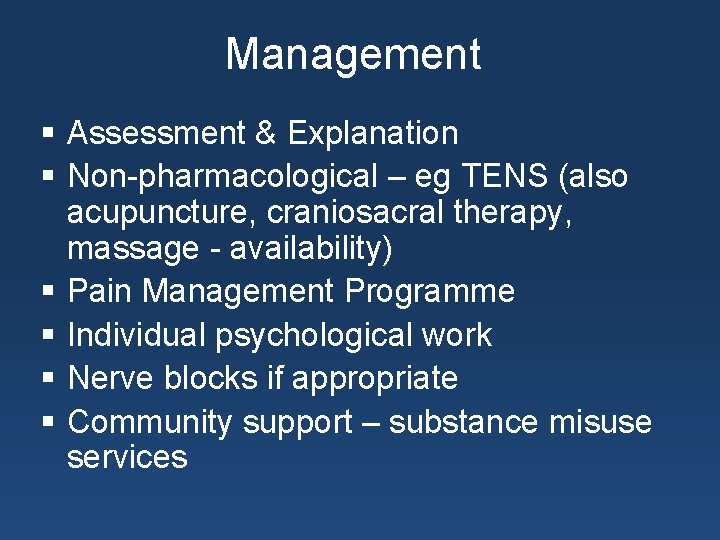 Management

• Assessment & Explanation
• Non-pharmacological – eg TENS (also acupuncture, craniosacral therapy, massage - availability)
• Pain Management Programme
• Individual psychological work
• Nerve blocks if appropriate
• Community support – substance misuse services